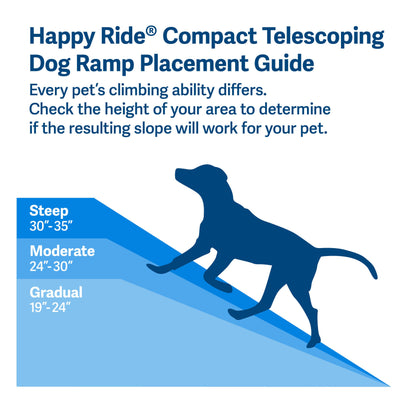 Happy Ride® Compact Telescoping Dog Ramp Placement Guide

Every pet's climbing ability differs. Check the height of your area to determine if the resulting slope will work for your pet.

Steep
30"-35"

Moderate
24"-30"

Gradual
19"-24"